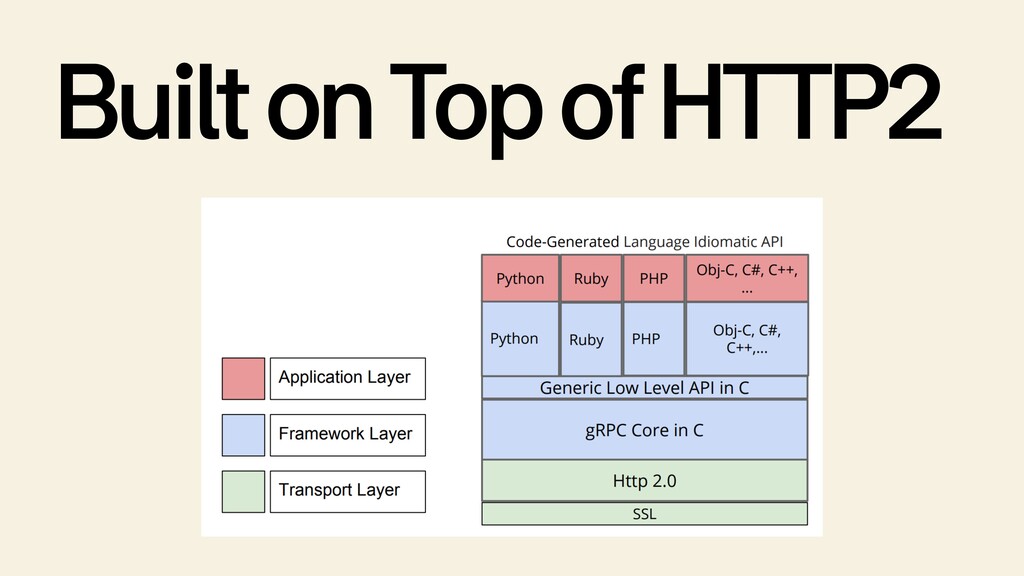 Built on Top of HTTP2

Application Layer

Framework Layer

Transport Layer

Code-Generated Language Idiomatic API

Python
Ruby
PHP
Obj-C, C#, C++, ...

Python
Ruby
PHP
Obj-C, C#, C++,...

Generic Low Level API in C

gRPC Core in C

Http 2.0

SSL